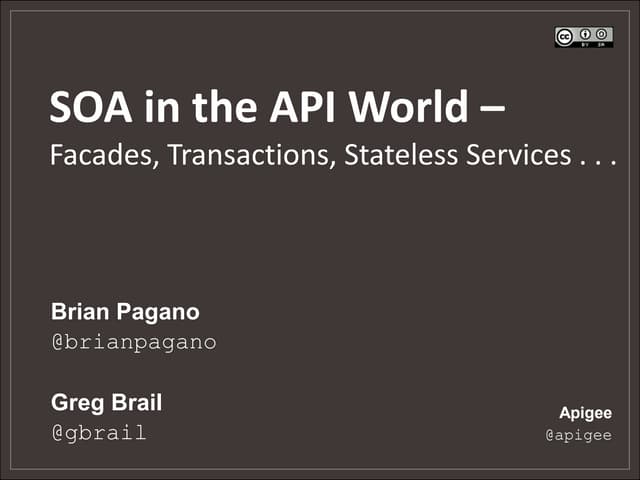 cc BY SA

SOA in the API World –
Facades, Transactions, Stateless Services . . .

Brian Pagano
@brianpagano

Greg Brail
@gbrail

Apigee
@apigee